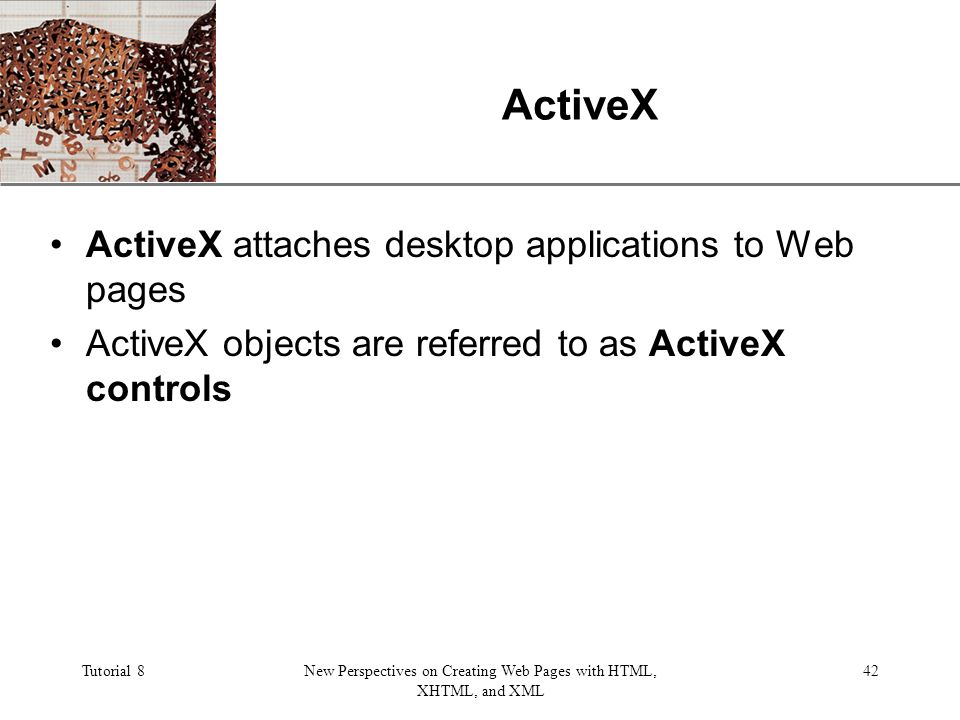 ActiveX

• ActiveX attaches desktop applications to Web pages
• ActiveX objects are referred to as ActiveX controls

Tutorial 8

New Perspectives on Creating Web Pages with HTML, XHTML, and XML

42